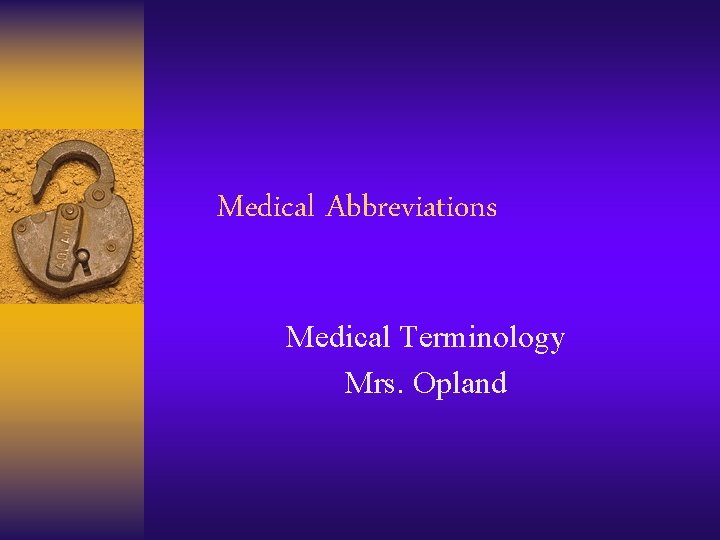 Medical Abbreviations

Medical Terminology
Mrs. Opland